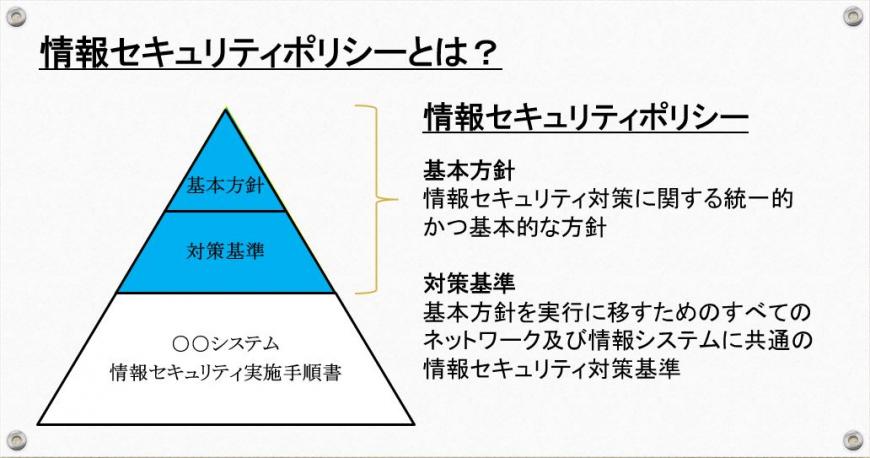 情報セキュリティポリシーとは？

基本方針

対策基準

○○システム
情報セキュリティ実施手順書

情報セキュリティポリシー

基本方針
情報セキュリティ対策に関する統一的かつ基本的な方針

対策基準
基本方針を実行に移すためのすべてのネットワーク及び情報システムに共通の情報セキュリティ対策基準